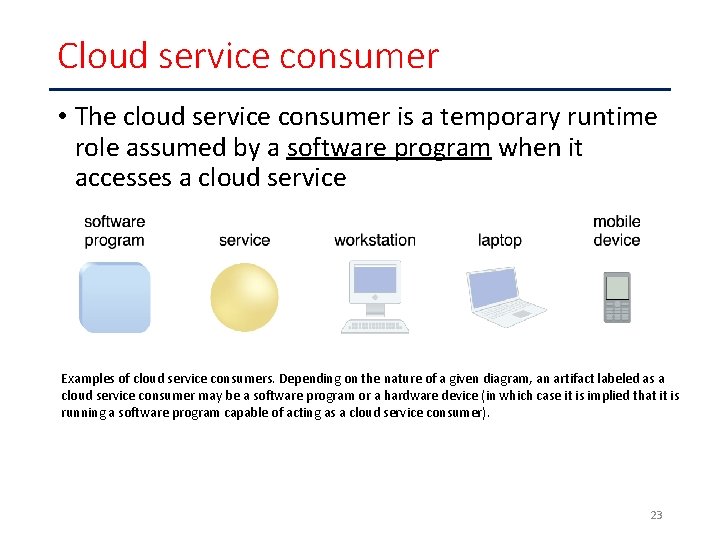 Cloud service consumer

• The cloud service consumer is a temporary runtime role assumed by a software program when it accesses a cloud service

software program

service

workstation

laptop

mobile device

Examples of cloud service consumers. Depending on the nature of a given diagram, an artifact labeled as a cloud service consumer may be a software program or a hardware device (in which case it is implied that it is running a software program capable of acting as a cloud service consumer).

23